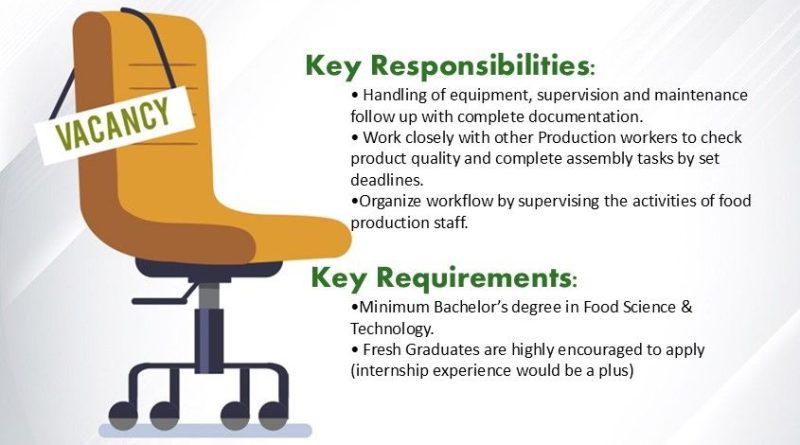 VACANCY

Key Responsibilities:
• Handling of equipment, supervision and maintenance follow up with complete documentation.
• Work closely with other Production workers to check product quality and complete assembly tasks by set deadlines.
•Organize workflow by supervising the activities of food production staff.

Key Requirements:
•Minimum Bachelor's degree in Food Science & Technology.
• Fresh Graduates are highly encouraged to apply (internship experience would be a plus)